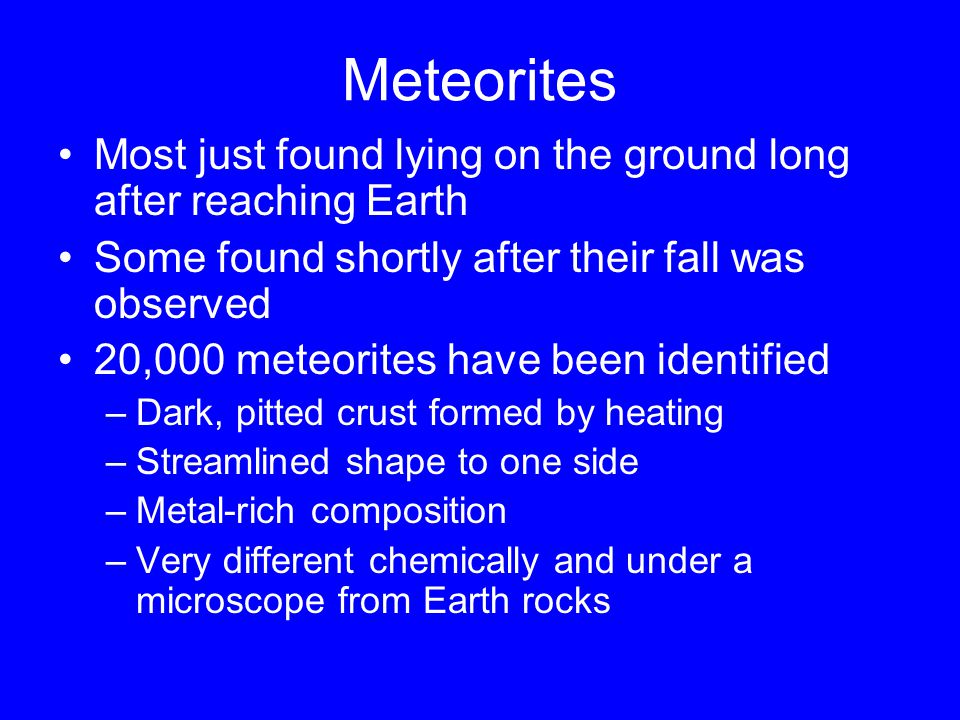 Meteorites

• Most just found lying on the ground long after reaching Earth
• Some found shortly after their fall was observed
• 20,000 meteorites have been identified
– Dark, pitted crust formed by heating
– Streamlined shape to one side
– Metal-rich composition
– Very different chemically and under a microscope from Earth rocks